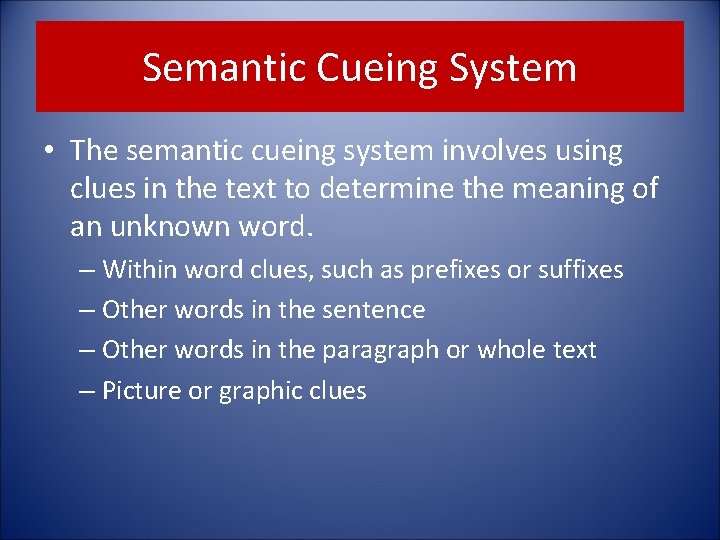 Semantic Cueing System

• The semantic cueing system involves using clues in the text to determine the meaning of an unknown word.
– Within word clues, such as prefixes or suffixes
– Other words in the sentence
– Other words in the paragraph or whole text
– Picture or graphic clues